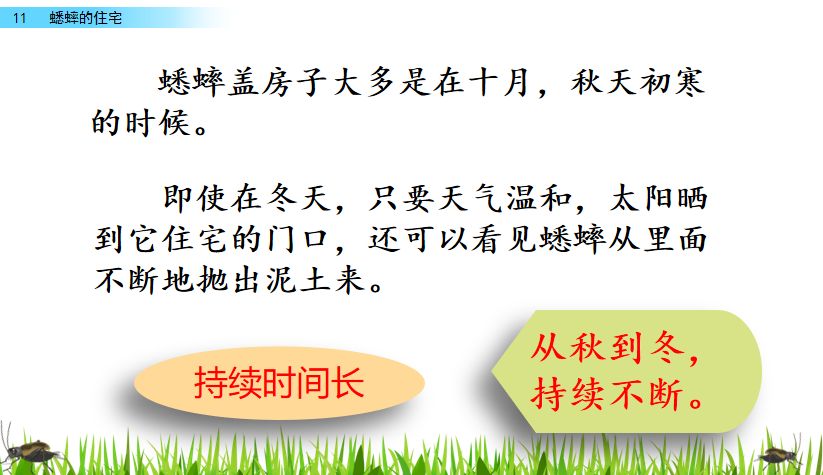 11 蟋蟀的住宅

蟋蟀盖房子大多是在十月，秋天初寒的时候。

即使在冬天，只要天气温和，太阳晒到它住宅的门口，还可以看见蟋蟀从里面不断地抛出泥土来。

持续时间长

从秋到冬，持续不断。